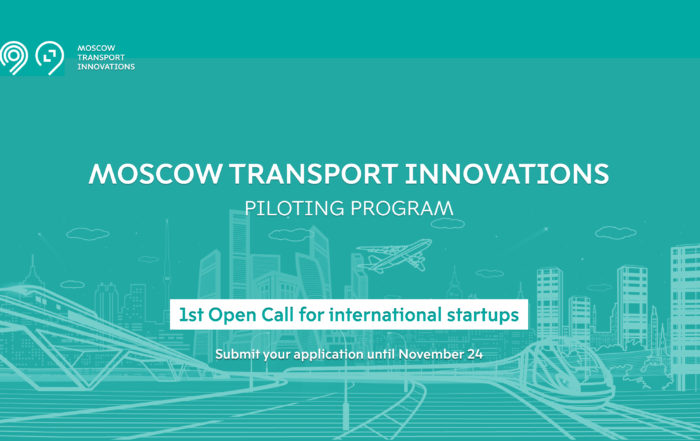 MOSCOW TRANSPORT INNOVATIONS

MOSCOW TRANSPORT INNOVATIONS
PILOTING PROGRAM

1st Open Call for international startups

Submit your application until November 24